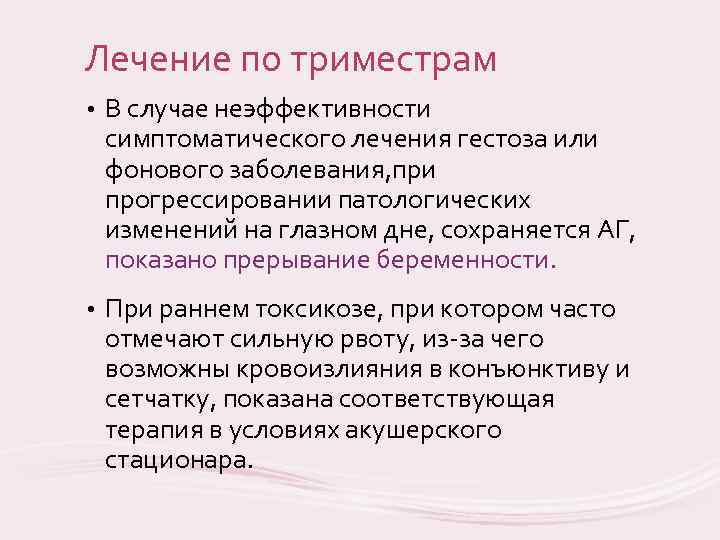 Лечение по триместрам

• В случае неэффективности симптоматического лечения гестоза или фонового заболевания,при прогрессировании патологических изменений на глазном дне, сохраняется АГ, показано прерывание беременности.

• При раннем токсикозе, при котором часто отмечают сильную рвоту, из-за чего возможны кровоизлияния в конъюнктиву и сетчатку, показана соответствующая терапия в условиях акушерского стационара.